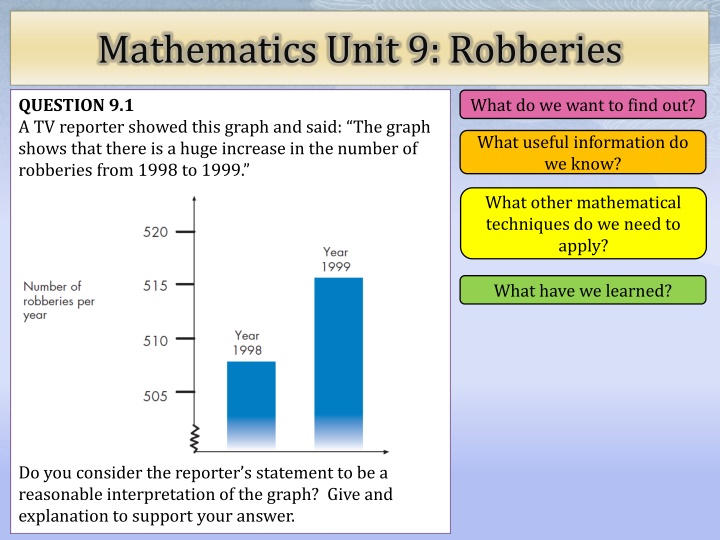 Mathematics Unit 9: Robberies

QUESTION 9.1
A TV reporter showed this graph and said: “The graph shows that there is a huge increase in the number of robberies from 1998 to 1999.”

Number of robberies per year

520
515
510
505

Year 1998

Year 1999

Do you consider the reporter’s statement to be a reasonable interpretation of the graph? Give and explanation to support your answer.

What do we want to find out?

What useful information do we know?

What other mathematical techniques do we need to apply?

What have we learned?